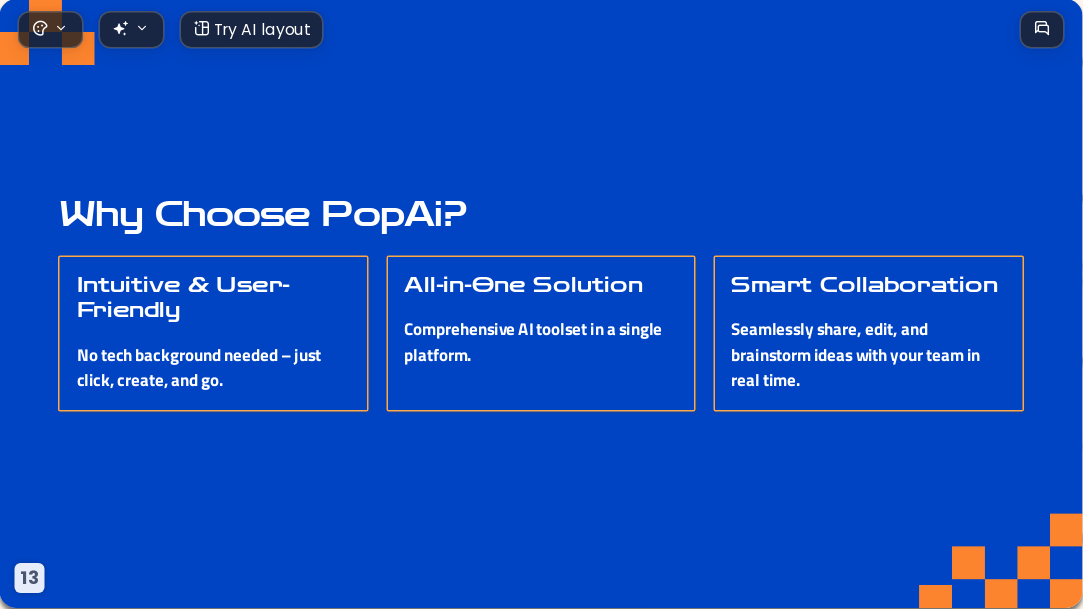 Try AI layout

Why Choose PopAi?

Intuitive & User-Friendly

No tech background needed – just click, create, and go.

All-in-One Solution

Comprehensive AI toolset in a single platform.

Smart Collaboration

Seamlessly share, edit, and brainstorm ideas with your team in real time.

13